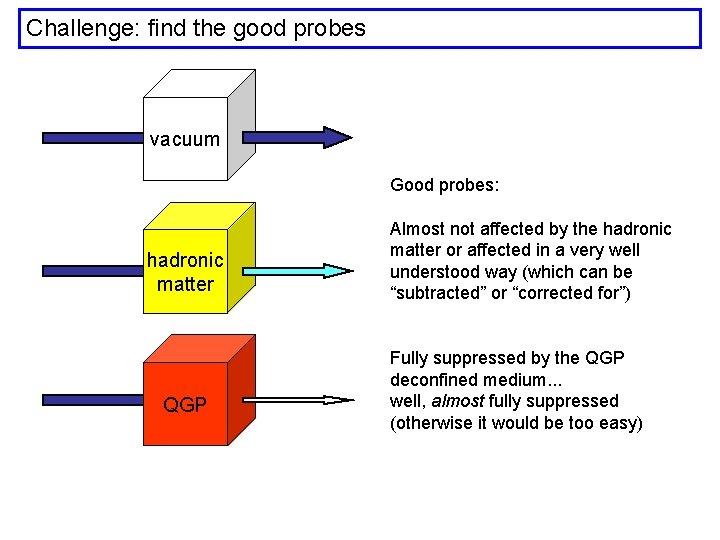 Challenge: find the good probes

vacuum

hadronic matter

QGP

Good probes:

Almost not affected by the hadronic matter or affected in a very well understood way (which can be “subtracted” or “corrected for”)

Fully suppressed by the QGP deconfined medium...
well, almost fully suppressed (otherwise it would be too easy)